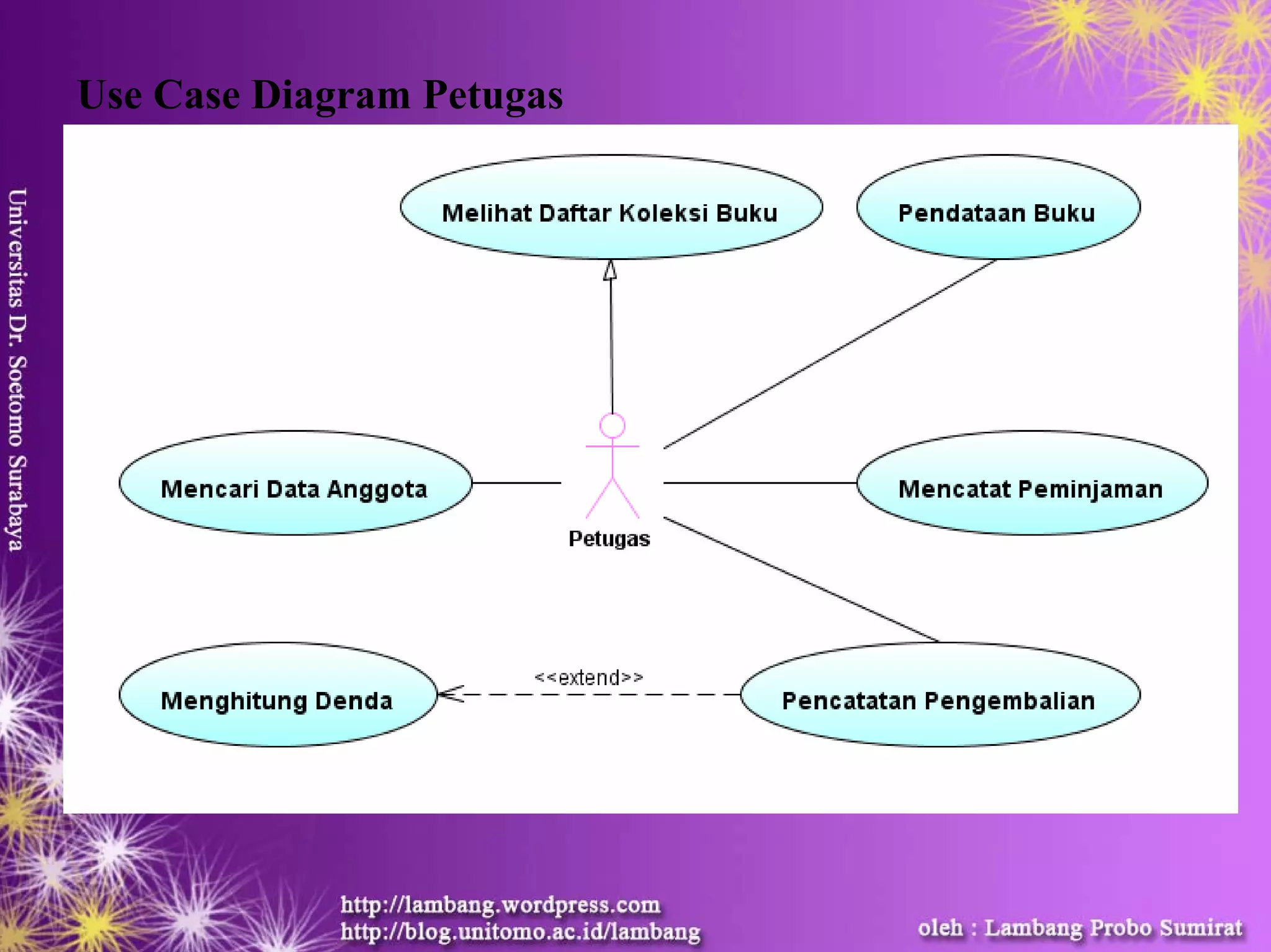 Use Case Diagram Petugas

Universitas Dr. Soetomo Surabaya

Melihat Daftar Koleksi Buku

Pendataan Buku

Mencari Data Anggota

Petugas

Mencatat Peminjaman

Menghitung Denda

<<extend>>

Pencatatan Pengembalian

http://lambang.wordpress.com
http://blog.unitomo.ac.id/lambang

oleh : Lambang Probo Sumirat